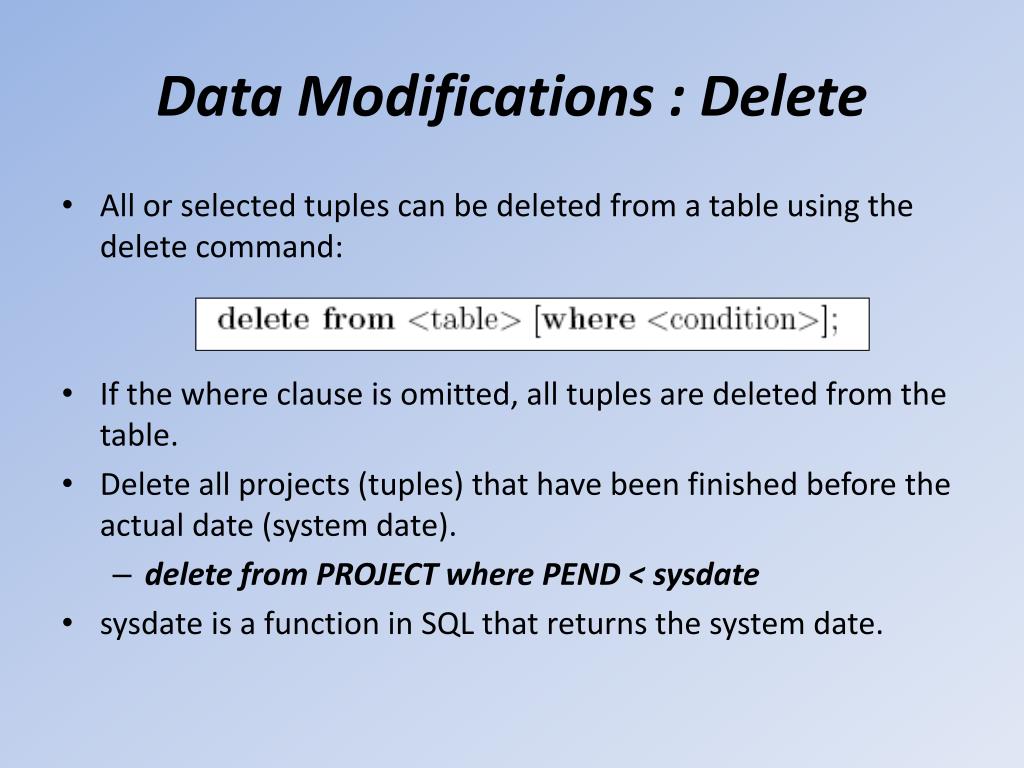 Data Modifications : Delete

• All or selected tuples can be deleted from a table using the delete command:

delete from <table> [where <condition>];

• If the where clause is omitted, all tuples are deleted from the table.
• Delete all projects (tuples) that have been finished before the actual date (system date).
– delete from PROJECT where PEND < sysdate
• sysdate is a function in SQL that returns the system date.